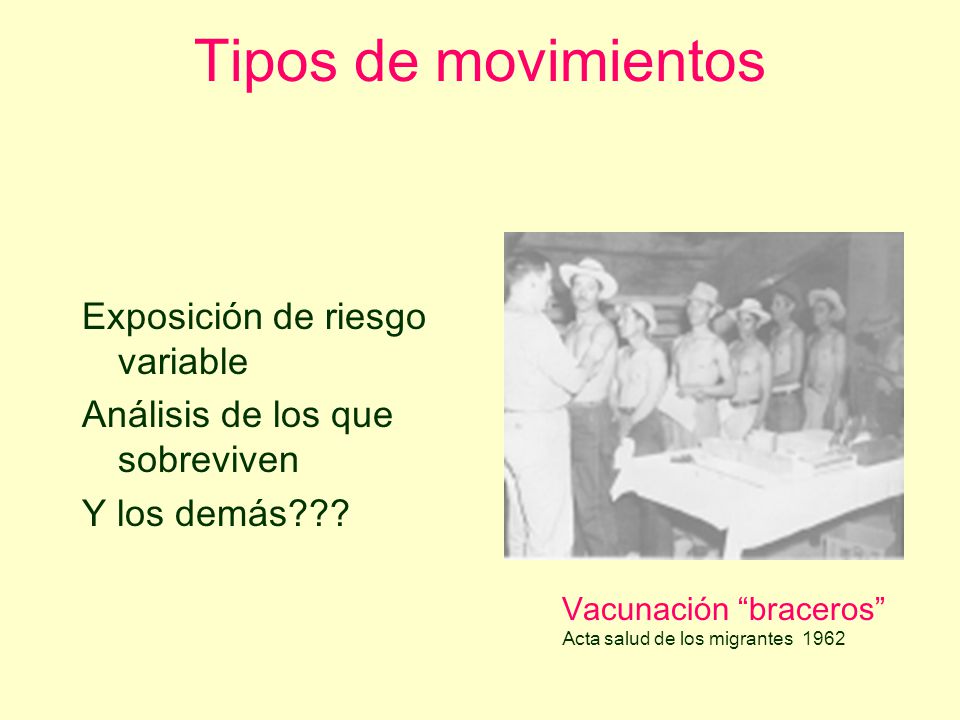 Tipos de movimientos

Exposición de riesgo variable

Análisis de los que sobreviven

Y los demás???

Vacunación “braceros”
Acta salud de los migrantes 1962